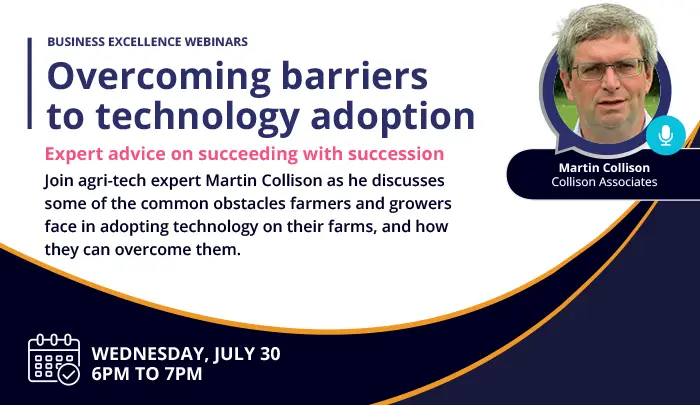 BUSINESS EXCELLENCE WEBINARS

Overcoming barriers to technology adoption

Expert advice on succeeding with succession

Join agri-tech expert Martin Collison as he discusses some of the common obstacles farmers and growers face in adopting technology on their farms, and how they can overcome them.

Martin Collison
Collison Associates

WEDNESDAY, JULY 30
6PM TO 7PM